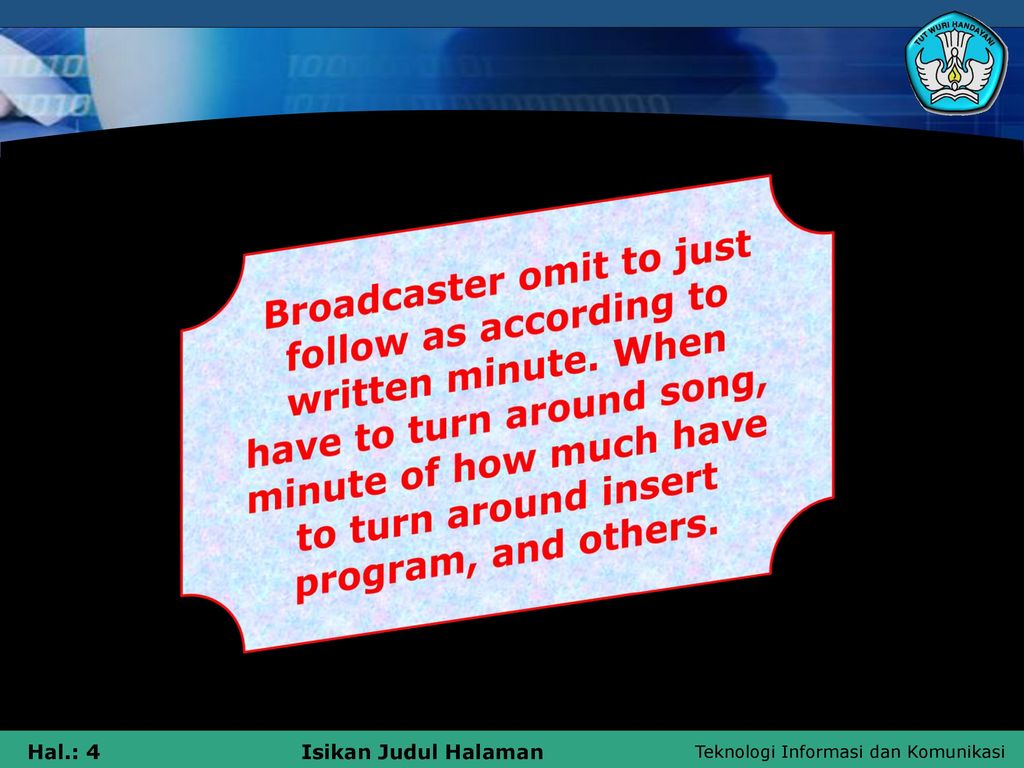 TUT WURI HANDAYANI

Broadcaster omit to just follow as according to written minute. When have to turn around song, minute of how much have to turn around insert program, and others.

Hal.: 4 Isikan Judul Halaman Teknologi Informasi dan Komunikasi